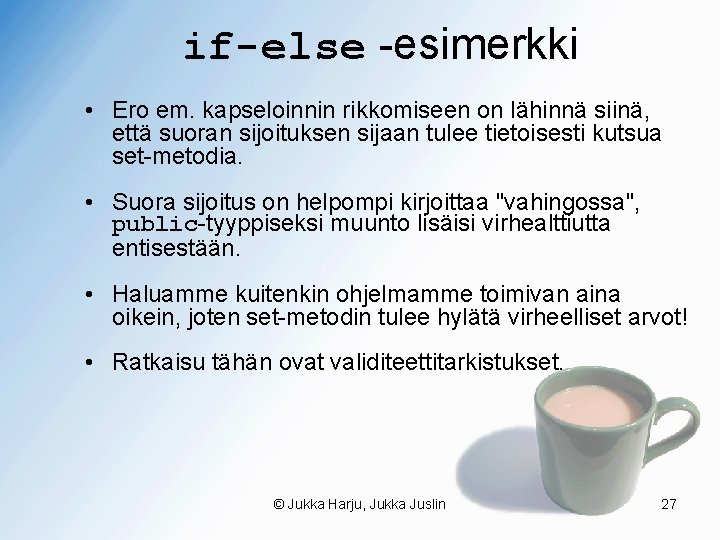 if-else -esimerkki

• Ero em. kapseloinnin rikkomiseen on lähinnä siinä, että suoran sijoituksen sijaan tulee tietoisesti kutsua set-metodia.

• Suora sijoitus on helpompi kirjoittaa "vahingossa", public-tyyppiseksi muunto lisäisi virhealttiutta entisestään.

• Haluamme kuitenkin ohjelmamme toimivan aina oikein, joten set-metodin tulee hylätä virheelliset arvot!

• Ratkaisu tähän ovat validiteettitarkistukset.

© Jukka Harju, Jukka Juslin

27